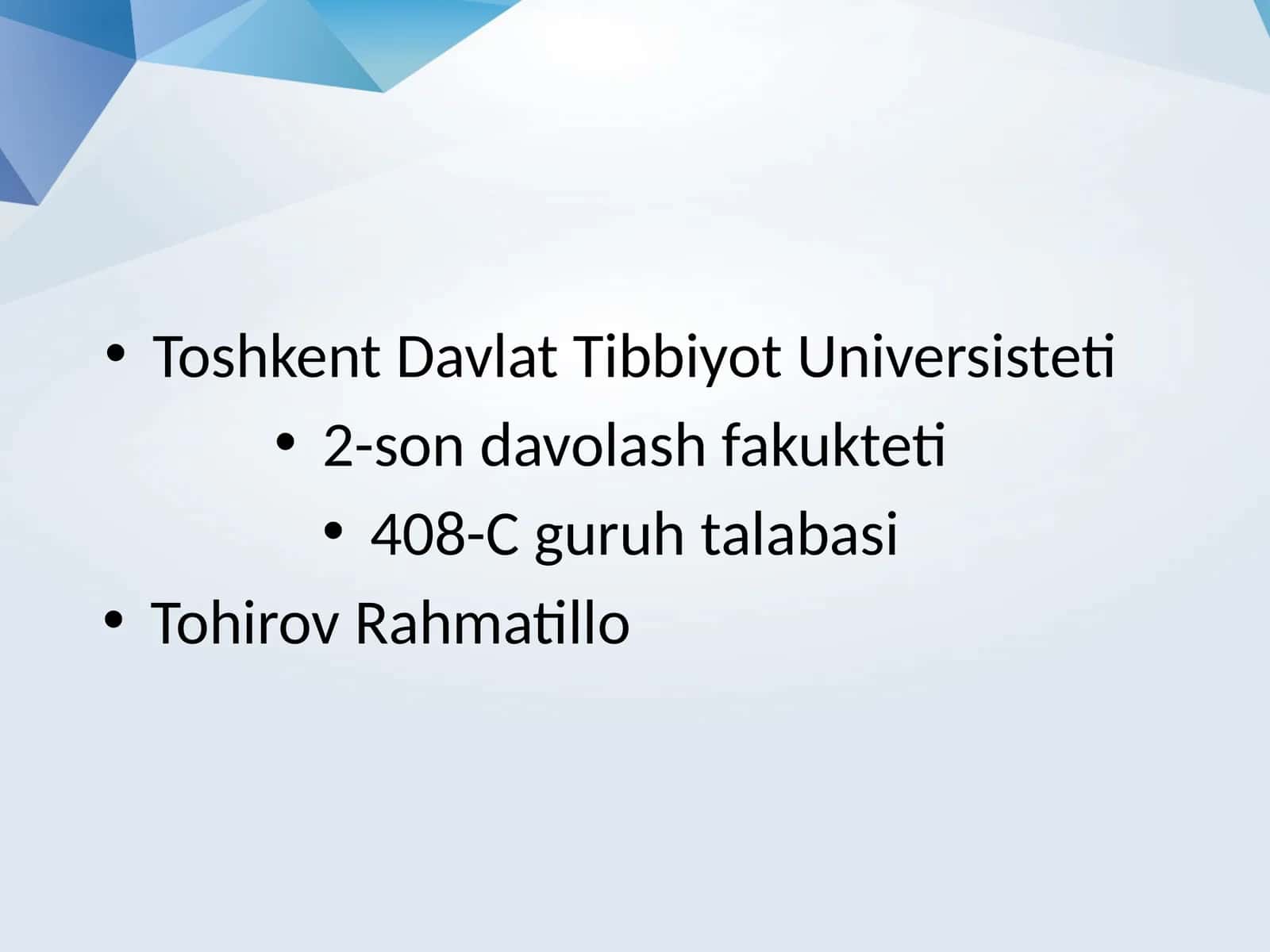 • Toshkent Davlat Tibbiyot Universisteti
• 2-son davolash fakukteti
• 408-C guruh talabasi
• Tohirov Rahmatillo